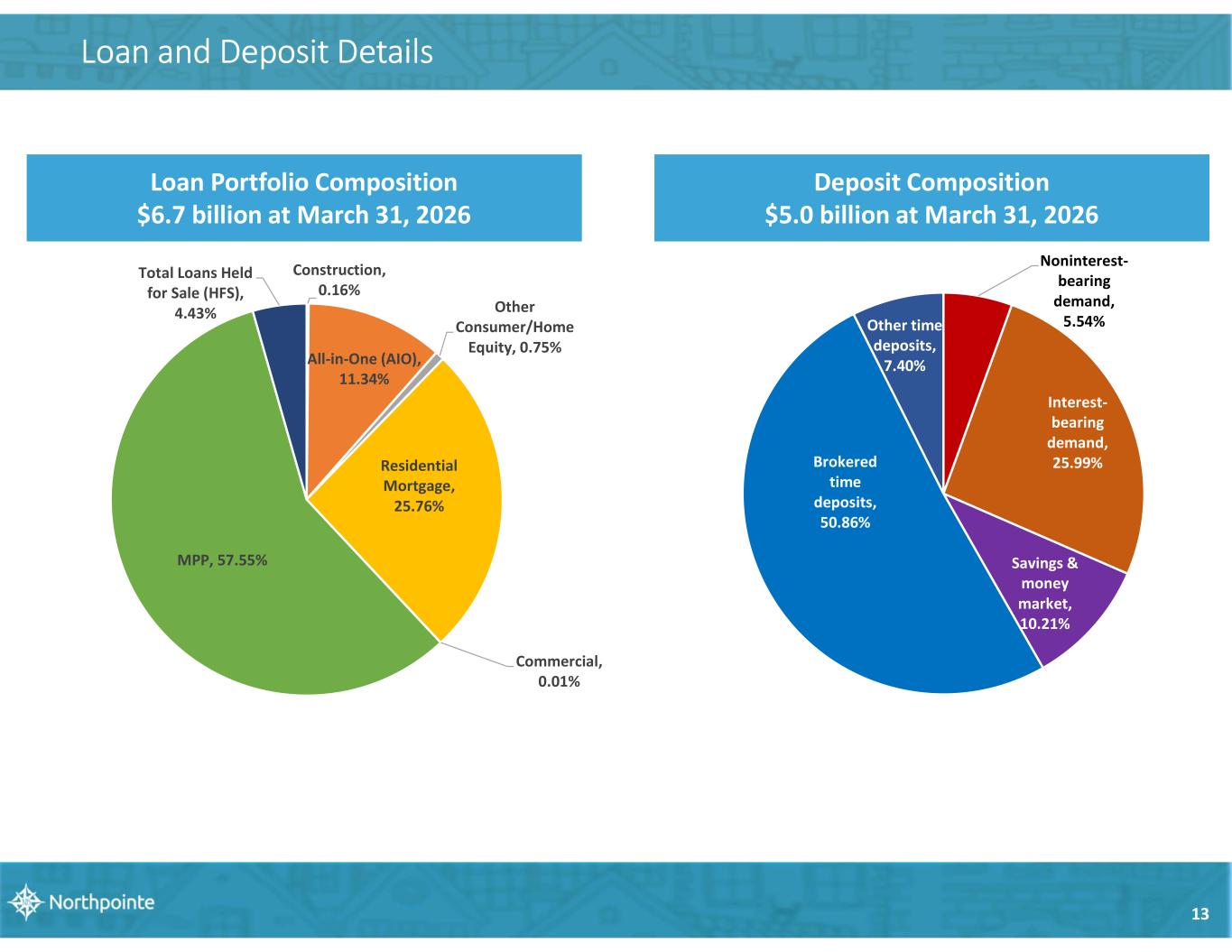 Loan and Deposit Details

Loan Portfolio Composition
$6.7 billion at March 31, 2026

Total Loans Held for Sale (HFS), 4.43%

Construction, 0.16%

Other Consumer/Home Equity, 0.75%

All-in-One (AIO), 11.34%

Residential Mortgage, 25.76%

MPP, 57.55%

Commercial, 0.01%

Deposit Composition
$5.0 billion at March 31, 2026

Noninterest-bearing demand, 5.54%

Other time deposits, 7.40%

Interest-bearing demand, 25.99%

Brokered time deposits, 50.86%

Savings & money market, 10.21%

Northpointe

13